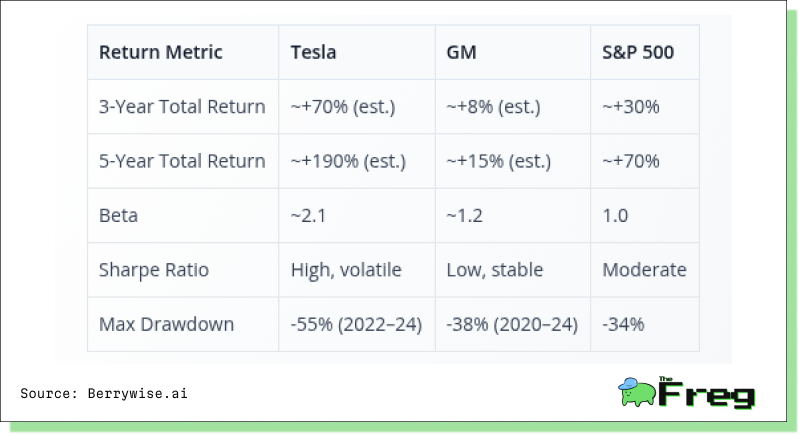 | Return Metric | Tesla | GM | S&P 500 |
|---|---|---|---|
| 3-Year Total Return | ~+70% (est.) | ~+8% (est.) | ~+30% |
| 5-Year Total Return | ~+190% (est.) | ~+15% (est.) | ~+70% |
| Beta | ~2.1 | ~1.2 | 1.0 |
| Sharpe Ratio | High, volatile | Low, stable | Moderate |
| Max Drawdown | -55% (2022–24) | -38% (2020–24) | -34% |

Source: Berrywise.ai

The Freg